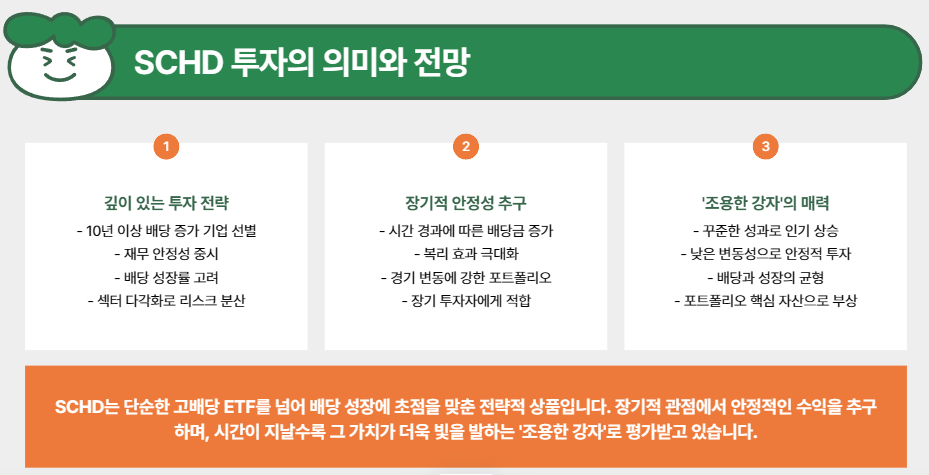 SCHD 투자의 의미와 전망

1

깊이 있는 투자 전략

- 10년 이상 배당 증가 기업 선별
- 재무 안정성 중시
- 배당 성장률 고려
- 섹터 다각화로 리스크 분산

2

장기적 안정성 추구

- 시간 경과에 따른 배당금 증가
- 복리 효과 극대화
- 경기 변동에 강한 포트폴리오
- 장기 투자자에게 적합

3

'조용한 강자'의 매력

- 꾸준한 성과로 인기 상승
- 낮은 변동성으로 안정적 투자
- 배당과 성장의 균형
- 포트폴리오 핵심 자산으로 부상

SCHD는 단순한 고배당 ETF를 넘어 배당 성장에 초점을 맞춘 전략적 상품입니다. 장기적 관점에서 안정적인 수익을 추구하며, 시간이 지날수록 그 가치가 더욱 빛을 발하는 '조용한 강자'로 평가받고 있습니다.